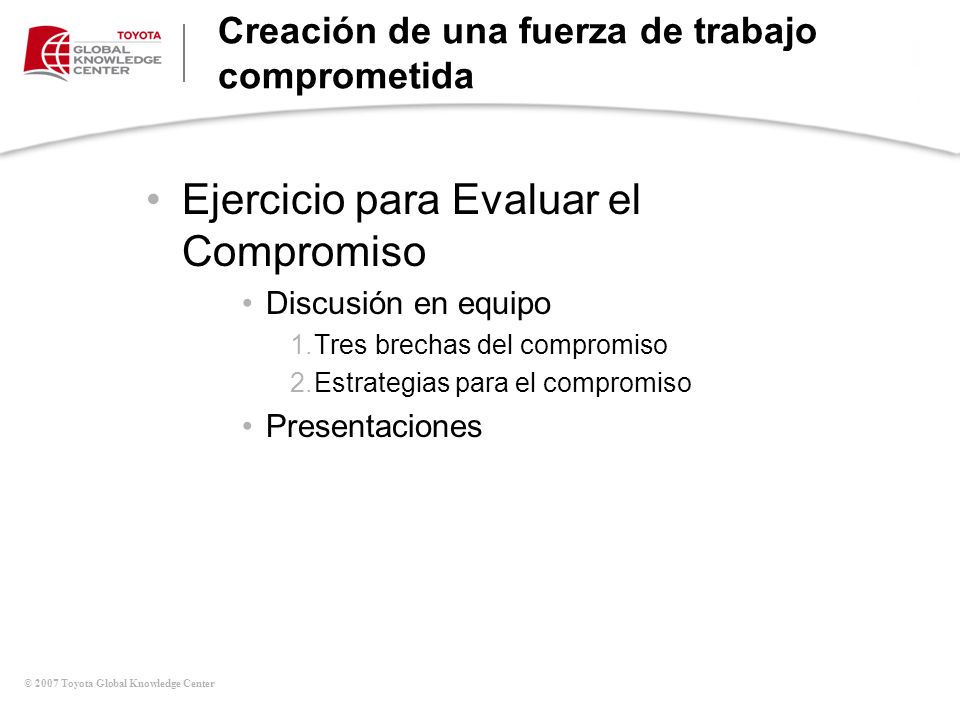 TOYOTA
GLOBAL
KNOWLEDGE
CENTER

Creación de una fuerza de trabajo comprometida

• Ejercicio para Evaluar el Compromiso
• Discusión en equipo
1. Tres brechas del compromiso
2. Estrategias para el compromiso
• Presentaciones

© 2007 Toyota Global Knowledge Center